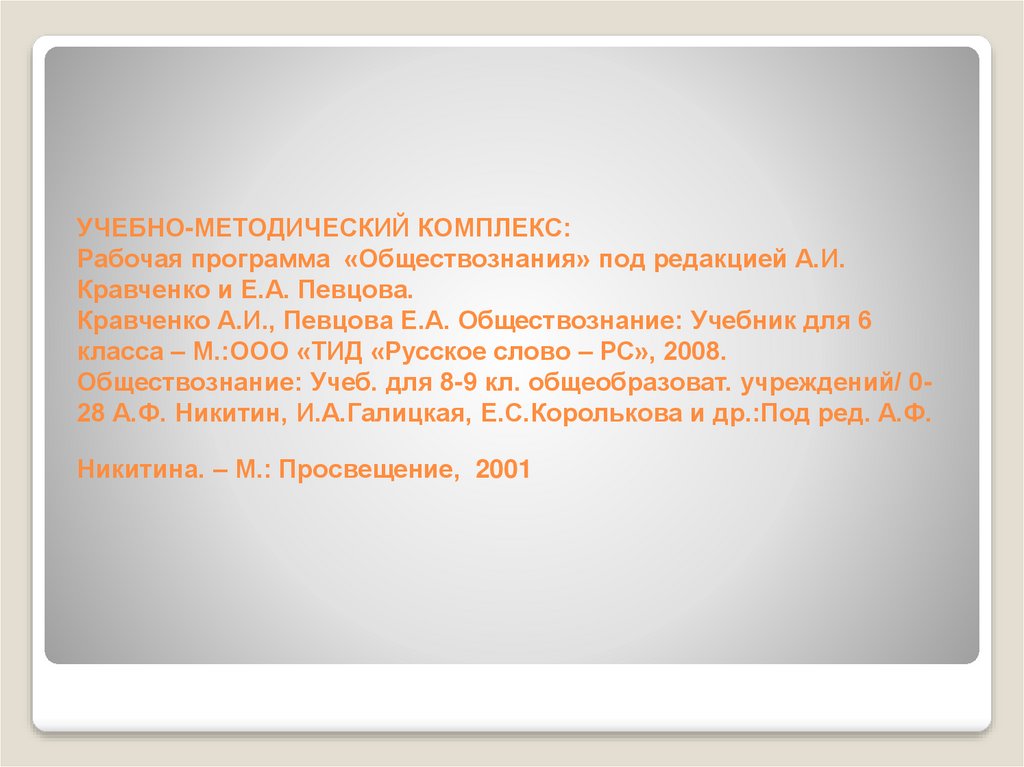 УЧЕБНО-МЕТОДИЧЕСКИЙ КОМПЛЕКС:
Рабочая программа «Обществознания» под редакцией А.И. Кравченко и Е.А. Певцова.
Кравченко А.И., Певцова Е.А. Обществознание: Учебник для 6 класса – М.:ООО «ТИД «Русское слово – РС», 2008.
Обществознание: Учеб. для 8-9 кл. общеобразоват. учреждений/ 0-28 А.Ф. Никитин, И.А.Галицкая, Е.С.Королькова и др.:Под ред. А.Ф.

Никитина. – М.: Просвещение, 2001